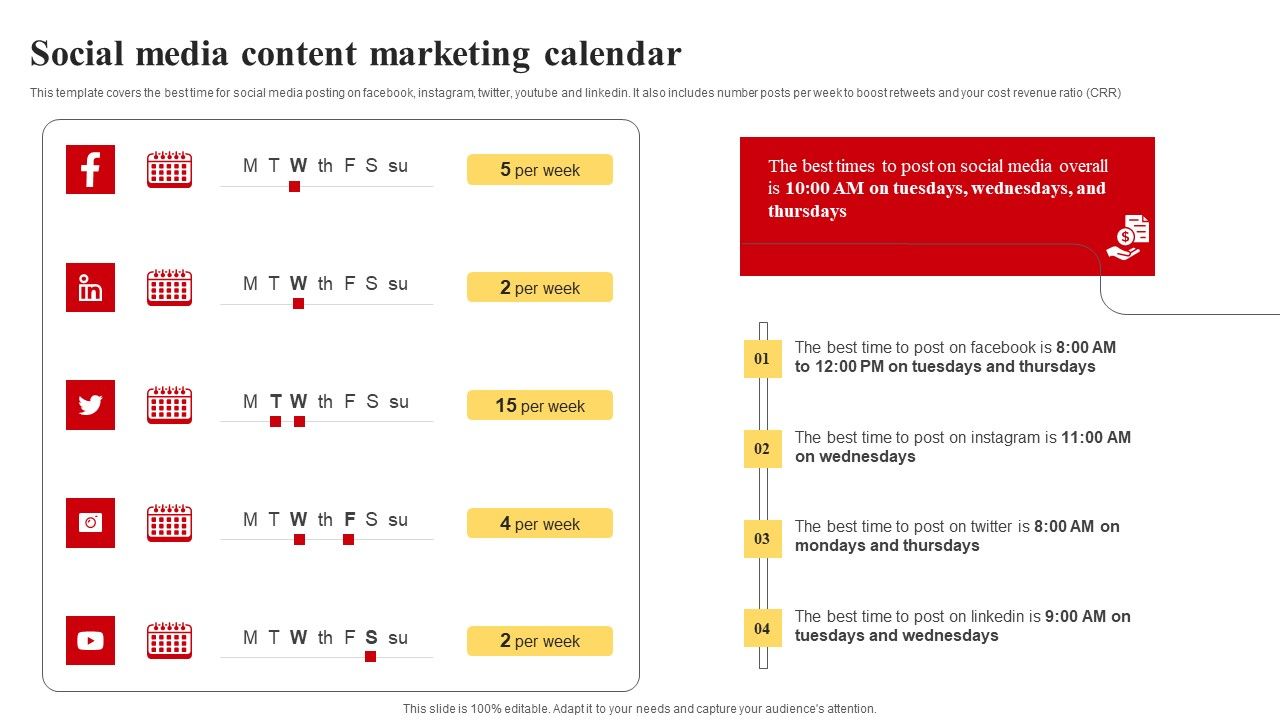 Social media content marketing calendar

This template covers the best time for social media posting on facebook, instagram, twitter, youtube and linkedin. It also includes number posts per week to boost retweets and your cost revenue ratio (CRR)

M T W th F S su

5 per week

M T W th F S su

2 per week

M T W th F S su

15 per week

M T W th F S su

4 per week

M T W th F S su

2 per week

The best times to post on social media overall is 10:00 AM on tuesdays, wednesdays, and thursdays

01 The best time to post on facebook is 8:00 AM to 12:00 PM on tuesdays and thursdays

02 The best time to post on instagram is 11:00 AM on wednesdays

03 The best time to post on twitter is 8:00 AM on mondays and thursdays

04 The best time to post on linkedin is 9:00 AM on tuesdays and wednesdays

This slide is 100% editable. Adapt it to your needs and capture your audience's attention.